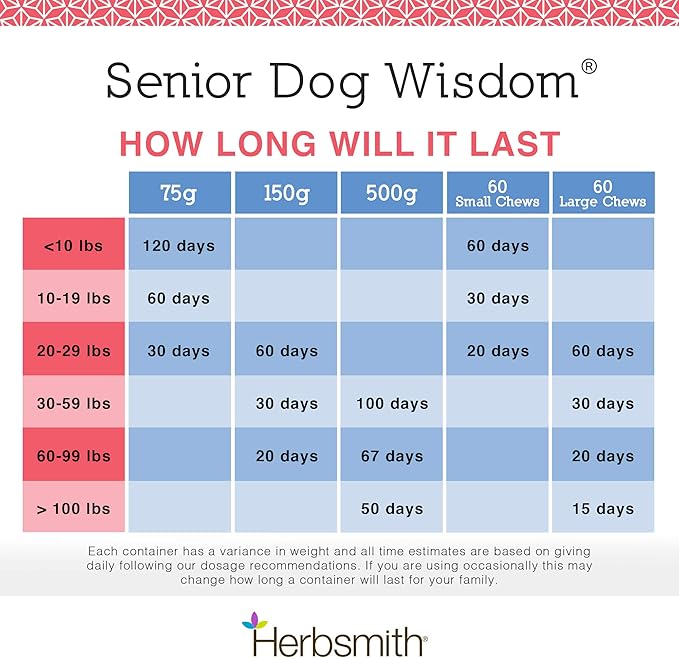 Senior Dog Wisdom®

HOW LONG WILL IT LAST

| | 75g | 150g | 500g | 60 Small Chews | 60 Large Chews |
|---|---|---|---|---|---|
| <10 lbs | 120 days | | | 60 days | |
| 10-19 lbs | 60 days | | | 30 days | |
| 20-29 lbs | 30 days | 60 days | | 20 days | 60 days |
| 30-59 lbs | | 30 days | 100 days | | 30 days |
| 60-99 lbs | | 20 days | 67 days | | 20 days |
| > 100 lbs | | | 50 days | | 15 days |

Each container has a variance in weight and all time estimates are based on giving daily following our dosage recommendations. If you are using occasionally this may change how long a container will last for your family.

Herbsmith®